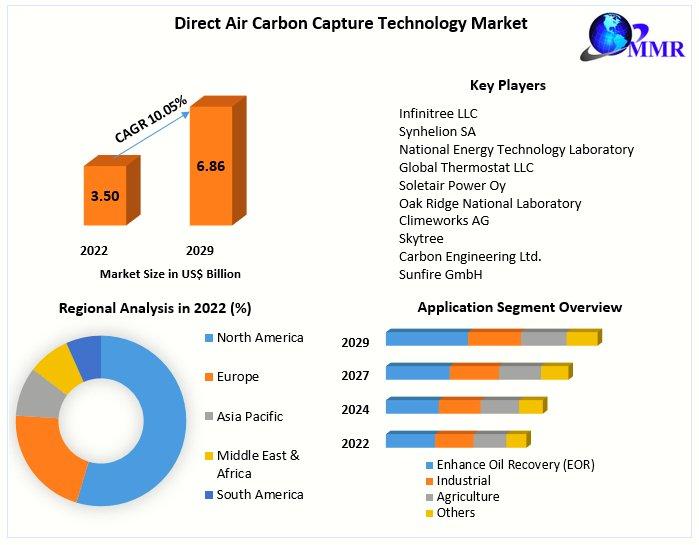 Direct Air Carbon Capture Technology Market

MMR

CAGR 10.05%

3.50

6.86

2022

2029

Market Size in US$ Billion

Key Players

Infinitree LLC
Synhelion SA
National Energy Technology Laboratory
Global Thermostat LLC
Soletair Power Oy
Oak Ridge National Laboratory
Climeworks AG
Skytree
Carbon Engineering Ltd.
Sunfire GmbH

Regional Analysis in 2022 (%)

North America
Europe
Asia Pacific
Middle East & Africa
South America

Application Segment Overview

2029
2027
2024
2022

Enhance Oil Recovery (EOR)
Industrial
Agriculture
Others